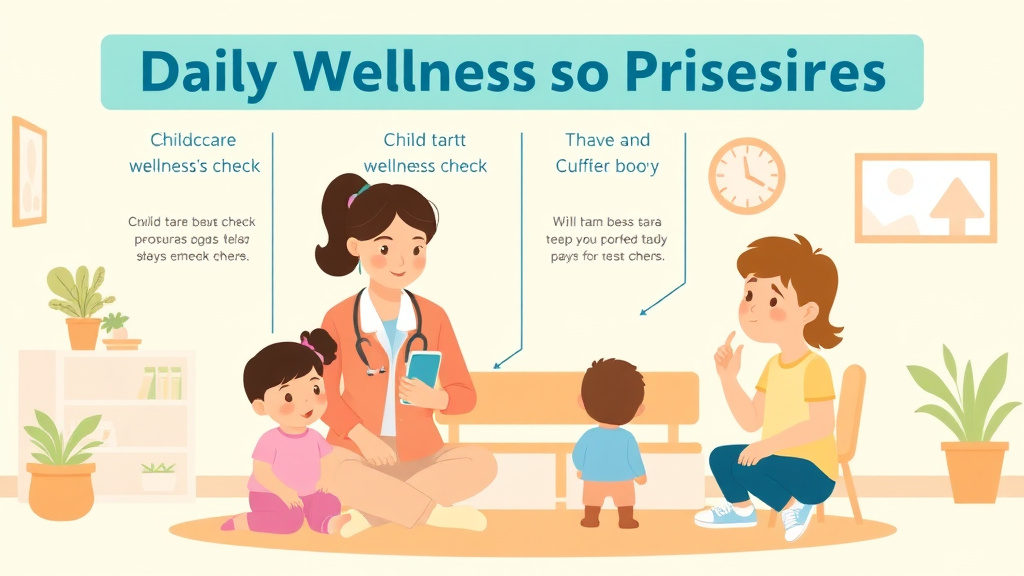 Daily Wellness so Prisesires

Childccare wellness's check

Crwlid tare beat check prosuras ogds telat stays emeck chers.

Child tartt wellness check

Thave and Cuffier booy

Will tam bess tara teep you porfed tady pays for test chers.